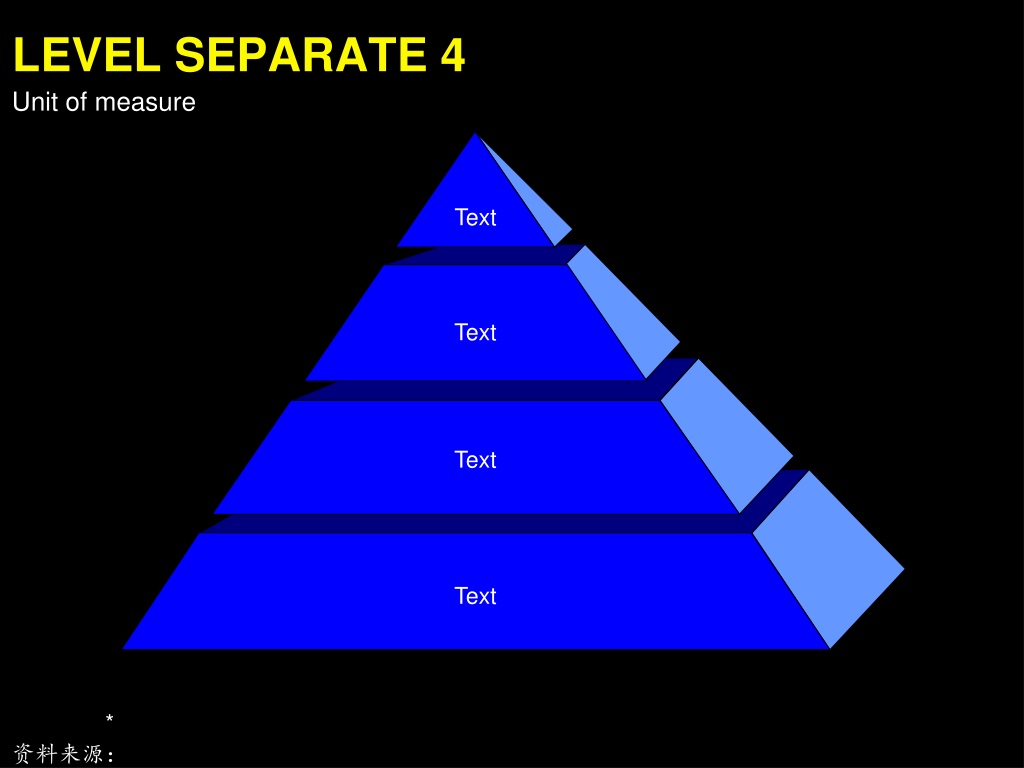 LEVEL SEPARATE 4

Unit of measure

Text

Text

Text

Text

*

资料来源: